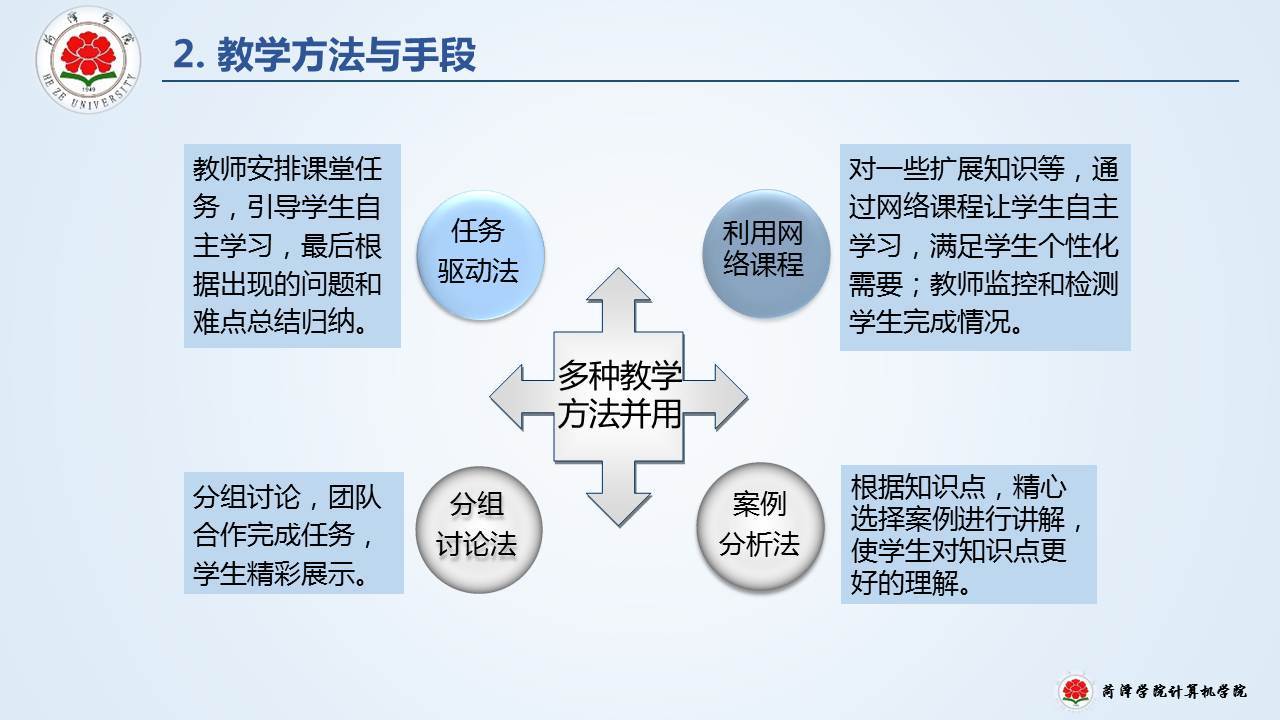 菏泽学院
HE ZE UNIVERSITY
1949

2. 教学方法与手段

教师安排课堂任务，引导学生自主学习，最后根据出现的问题和难点总结归纳。

任务驱动法

利用网络课程

对一些扩展知识等，通过网络课程让学生自主学习，满足学生个性化需要；教师监控和检测学生完成情况。

多种教学方法并用

分组讨论，团队合作完成任务，学生精彩展示。

分组讨论法

案例分析法

根据知识点，精心选择案例进行讲解，使学生对知识点更好的理解。

菏泽学院计算机学院